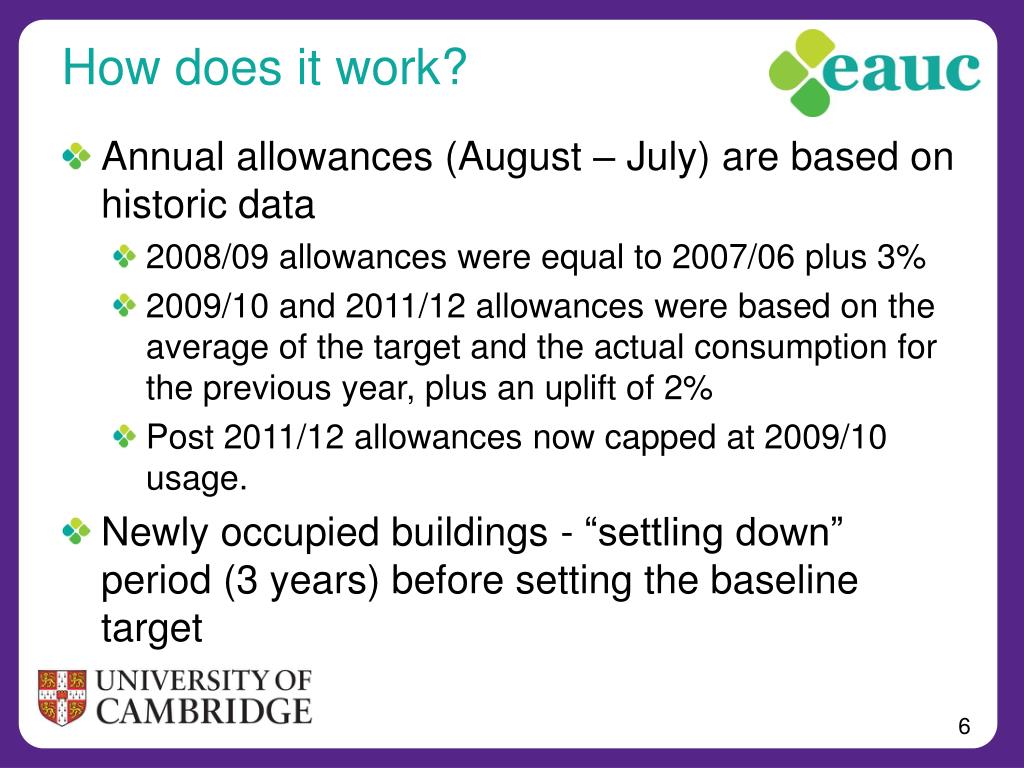 How does it work?

eauc

Annual allowances (August – July) are based on historic data

2008/09 allowances were equal to 2007/06 plus 3%

2009/10 and 2011/12 allowances were based on the average of the target and the actual consumption for the previous year, plus an uplift of 2%

Post 2011/12 allowances now capped at 2009/10 usage.

Newly occupied buildings - “settling down” period (3 years) before setting the baseline target

UNIVERSITY OF CAMBRIDGE

6